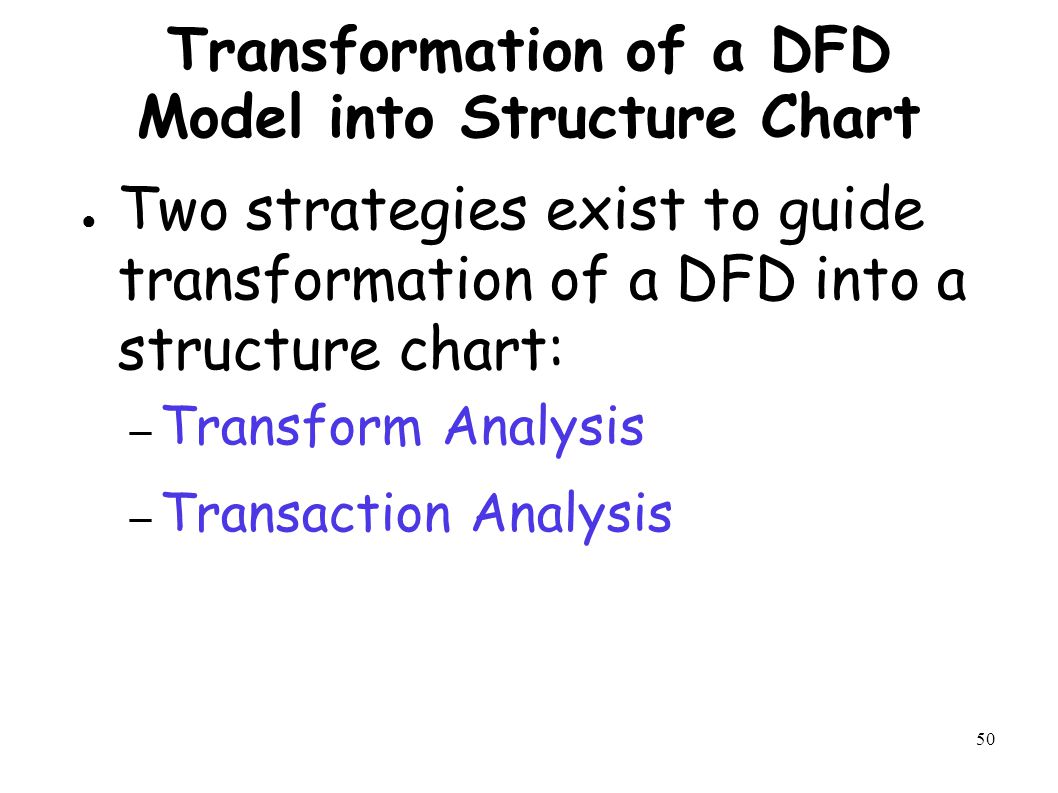 Transformation of a DFD Model into Structure Chart

● Two strategies exist to guide transformation of a DFD into a structure chart:

– Transform Analysis

– Transaction Analysis

50